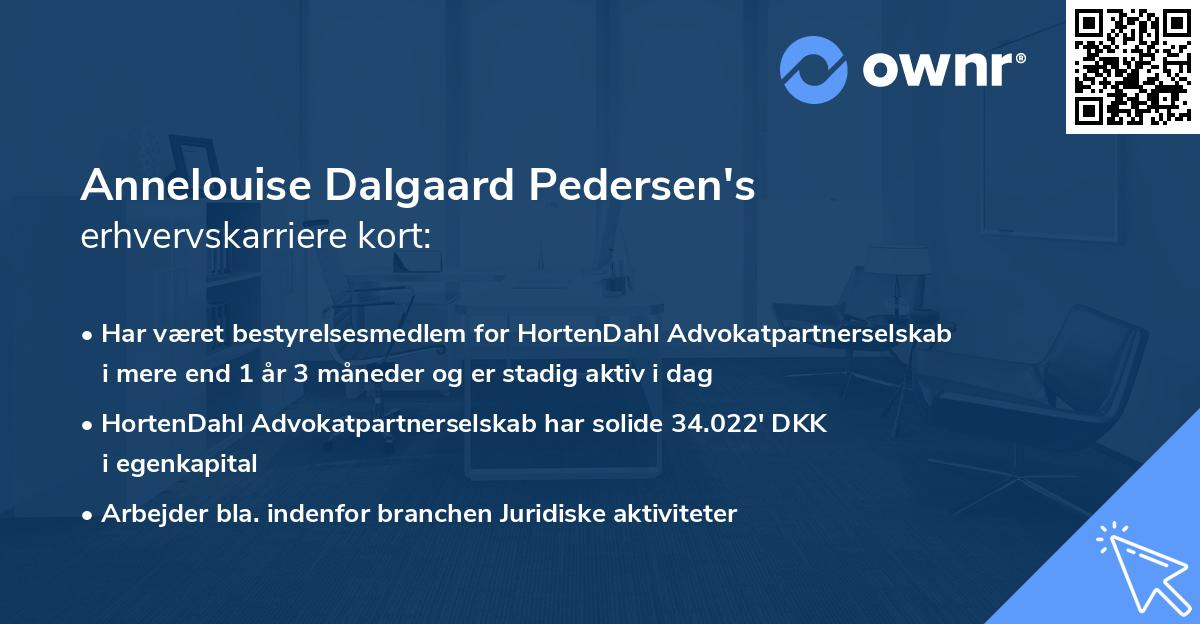 ownr®

Annelouise Dalgaard Pedersen's erhvervskarriere kort:

• Har været bestyrelsesmedlem for HortenDahl Advokatpartnerselskab i mere end 1 år 3 måneder og er stadig aktiv i dag

• HortenDahl Advokatpartnerselskab har solide 34.022' DKK i egenkapital

• Arbejder bla. indenfor branchen Juridiske aktiviteter